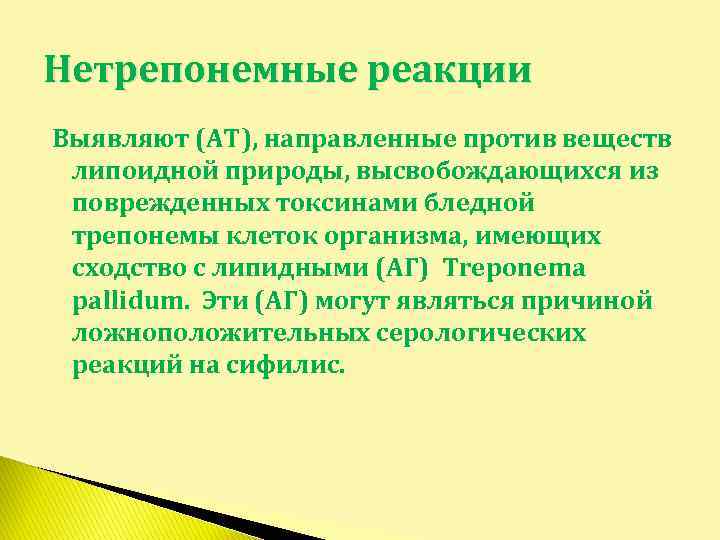 Нетрепонемные реакции

Выявляют (АТ), направленные против веществ липоидной природы, высвобождающихся из поврежденных токсинами бледной трепонемы клеток организма, имеющих сходство с липидными (АГ) Treponema pallidum. Эти (АГ) могут являться причиной ложноположительных серологических реакций на сифилис.